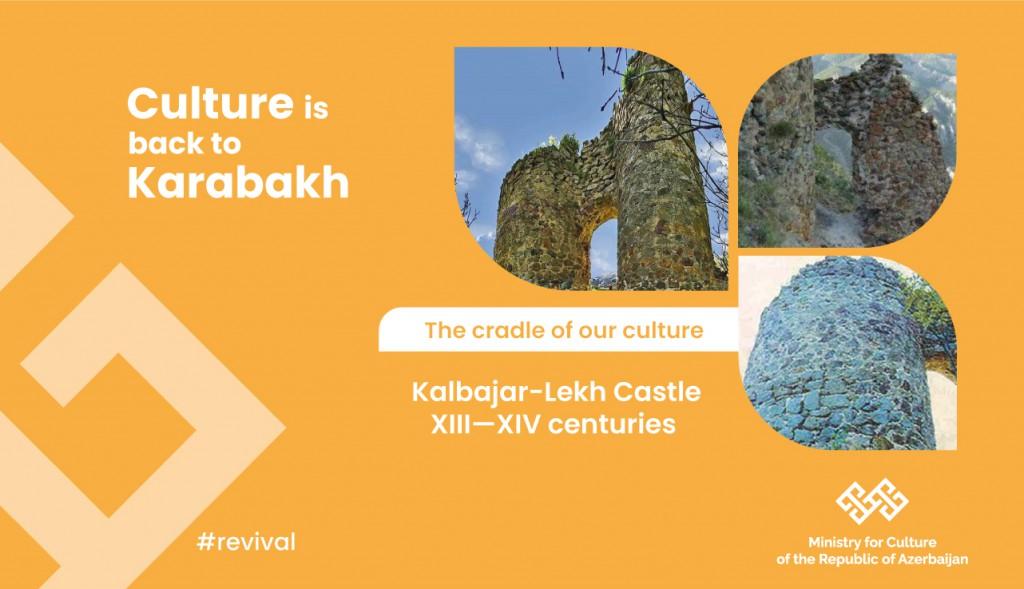 Culture is back to Karabakh

The cradle of our culture

Kalbajar-Lekh Castle
XIII—XIV centuries

#revival

Ministry for Culture of the Republic of Azerbaijan